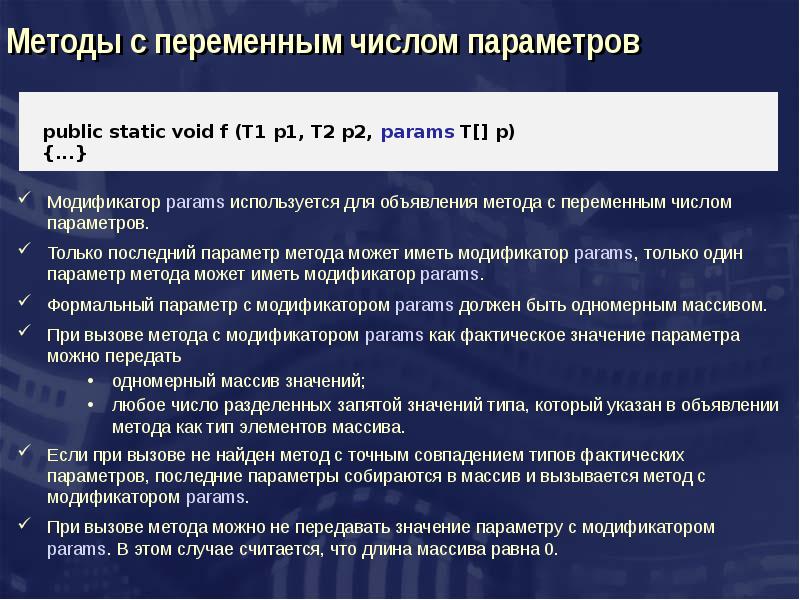 Методы с переменным числом параметров

public static void f (T1 p1, T2 p2, params T[] p)
{...}

✓ Модификатор params используется для объявления метода с переменным числом параметров.

✓ Только последний параметр метода может иметь модификатор params, только один параметр метода может иметь модификатор params.

✓ Формальный параметр с модификатором params должен быть одномерным массивом.

✓ При вызове метода с модификатором params как фактическое значение параметра можно передать
• одномерный массив значений;
• любое число разделенных запятой значений типа, который указан в объявлении метода как тип элементов массива.

✓ Если при вызове не найден метод с точным совпадением типов фактических параметров, последние параметры собираются в массив и вызывается метод с модификатором params.

✓ При вызове метода можно не передавать значение параметру с модификатором params. В этом случае считается, что длина массива равна 0.